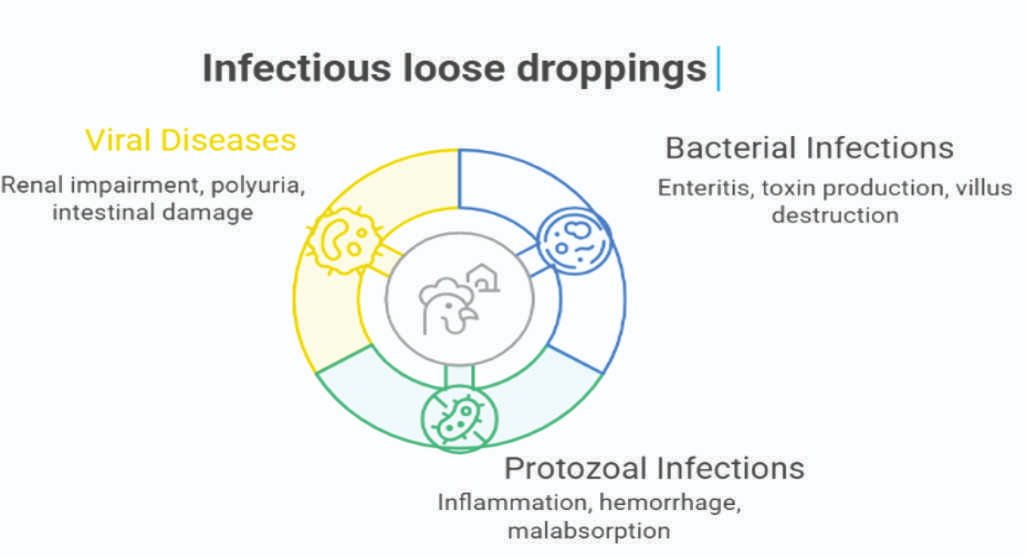 Infectious loose droppings

Viral Diseases
Renal impairment, polyuria, intestinal damage

Bacterial Infections
Enteritis, toxin production, villus destruction

Protozoal Infections
Inflammation, hemorrhage, malabsorption